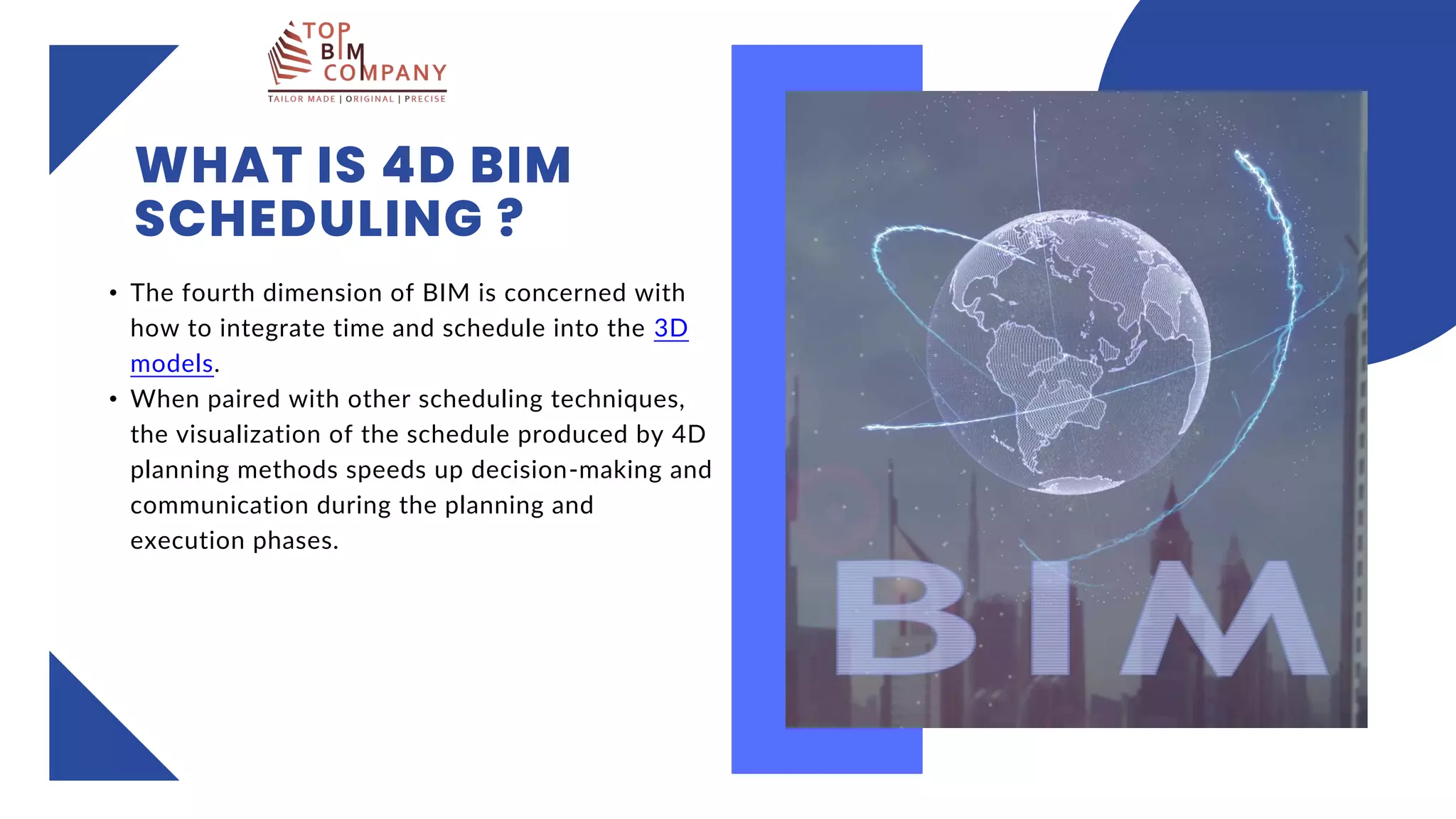 TOP BIM COMPANY
TAILOR MADE | ORIGINAL | PRECISE

WHAT IS 4D BIM SCHEDULING ?

• The fourth dimension of BIM is concerned with how to integrate time and schedule into the 3D models.
• When paired with other scheduling techniques, the visualization of the schedule produced by 4D planning methods speeds up decision-making and communication during the planning and execution phases.

BIM